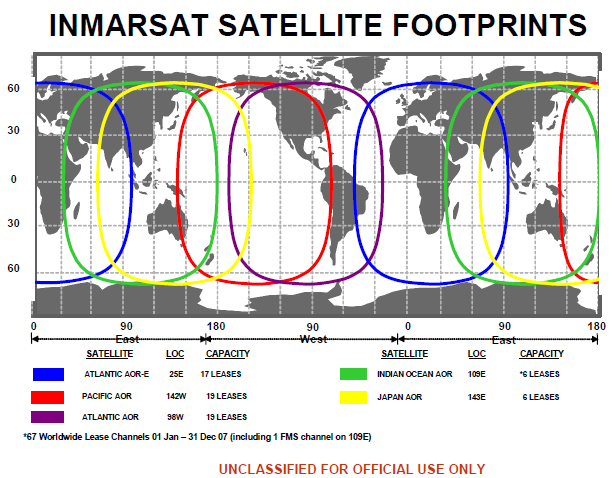 INMARSAT SATELLITE FOOTPRINTS

60
30
0
30
60

0 90 180 90 0 90 180
East West East

| SATELLITE | LOC | CAPACITY |
|---|---|---|
| ATLANTIC AOR-E | 25E | 17 LEASES |
| PACIFIC AOR | 142W | 19 LEASES |
| ATLANTIC AOR | 98W | 19 LEASES |

| SATELLITE | LOC | CAPACITY |
|---|---|---|
| INDIAN OCEAN AOR | 109E | *6 LEASES |
| JAPAN AOR | 143E | 6 LEASES |

*67 Worldwide Lease Channels 01 Jan – 31 Dec 07 (including 1 FMS channel on 109E)

UNCLASSIFIED FOR OFFICIAL USE ONLY